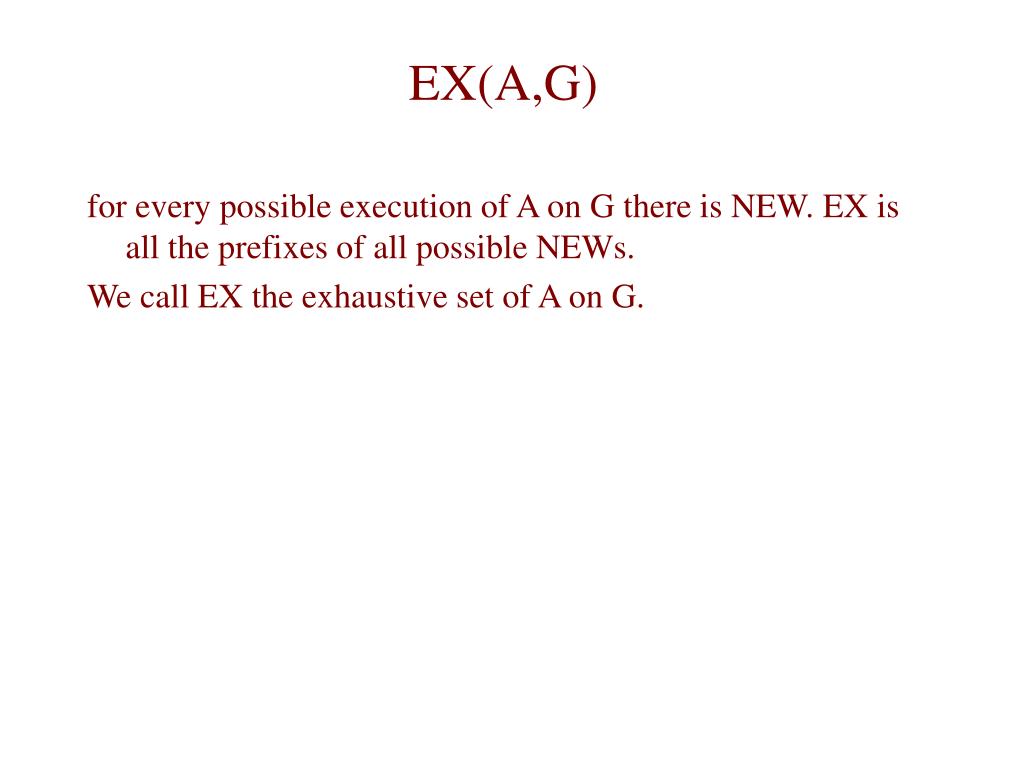 EX(A,G)

for every possible execution of A on G there is NEW. EX is all the prefixes of all possible NEWs.

We call EX the exhaustive set of A on G.